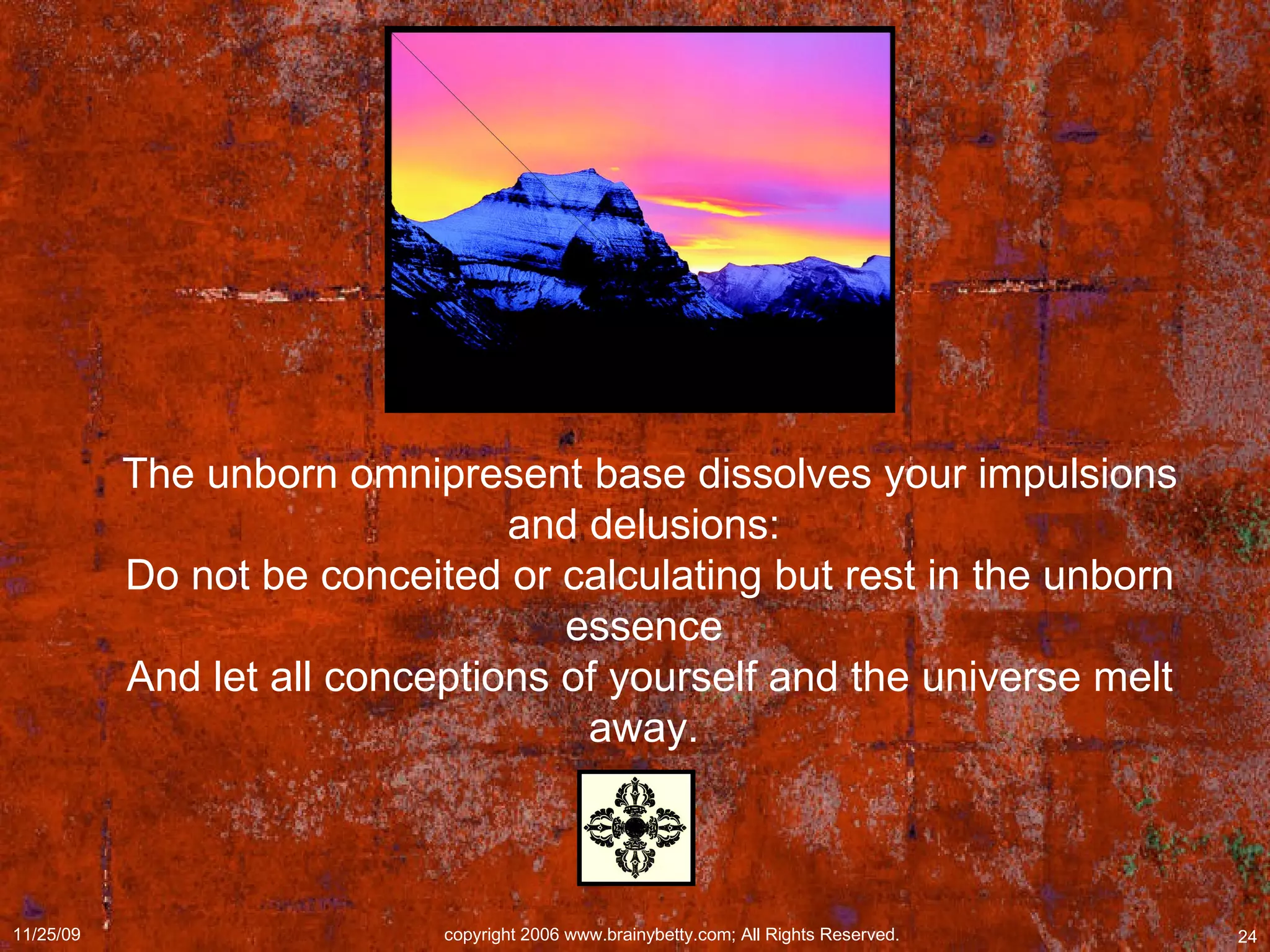 The unborn omnipresent base dissolves your impulsions and delusions:
Do not be conceited or calculating but rest in the unborn essence
And let all conceptions of yourself and the universe melt away.

11/25/09 copyright 2006 www.brainybetty.com; All Rights Reserved. 24